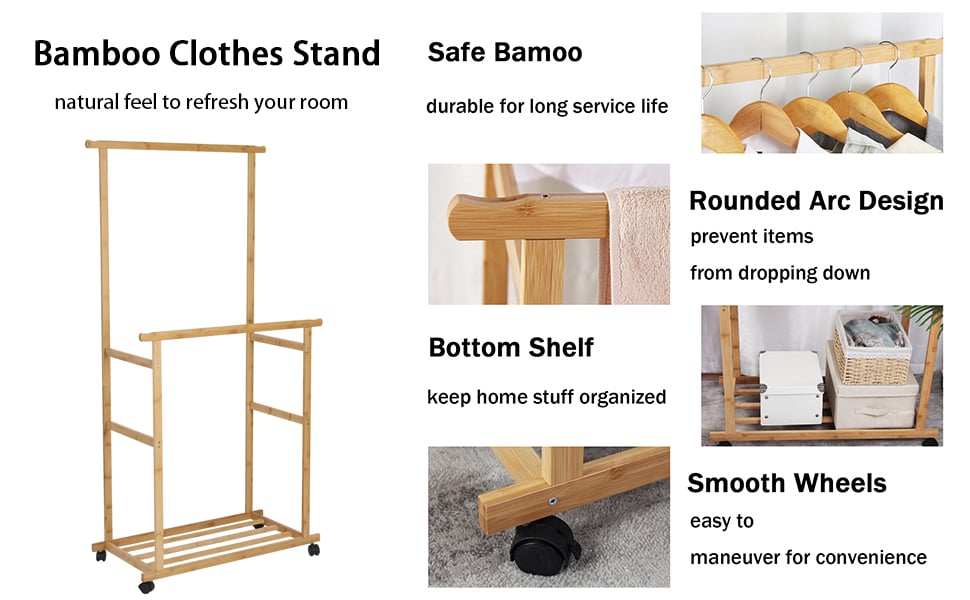 Bamboo Clothes Stand

natural feel to refresh your room

Safe Bamoo

durable for long service life

Rounded Arc Design

prevent items

from dropping down

Bottom Shelf

keep home stuff organized

Smooth Wheels

easy to

maneuver for convenience